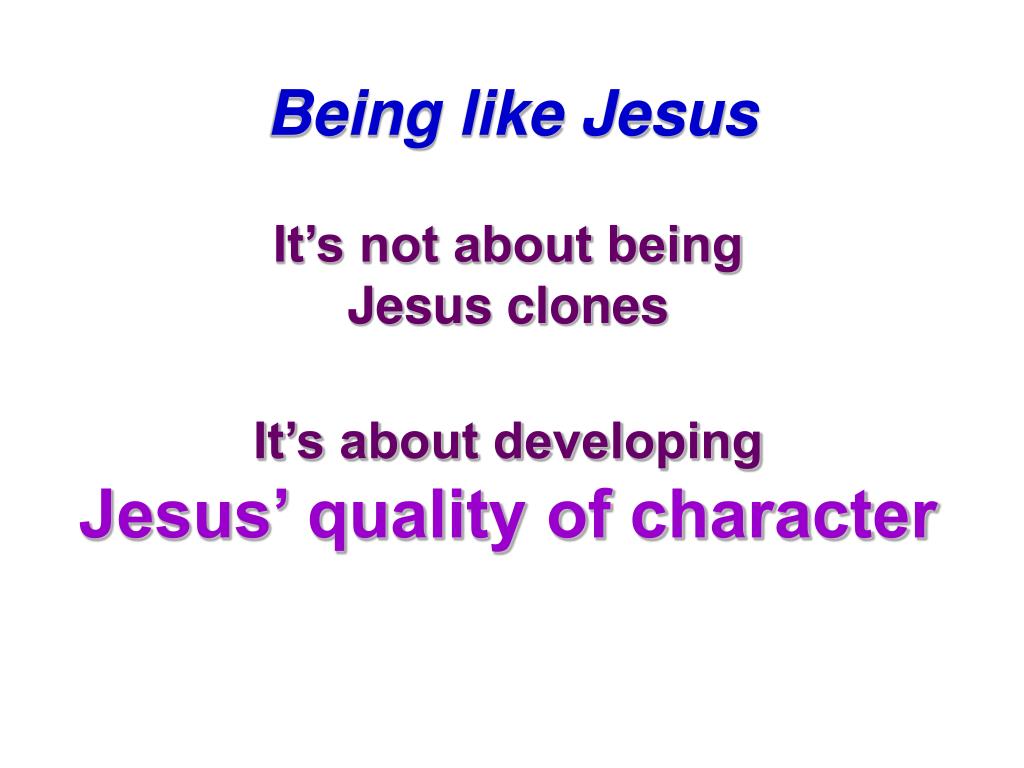 Being like Jesus

It’s not about being Jesus clones

It’s about developing
Jesus’ quality of character